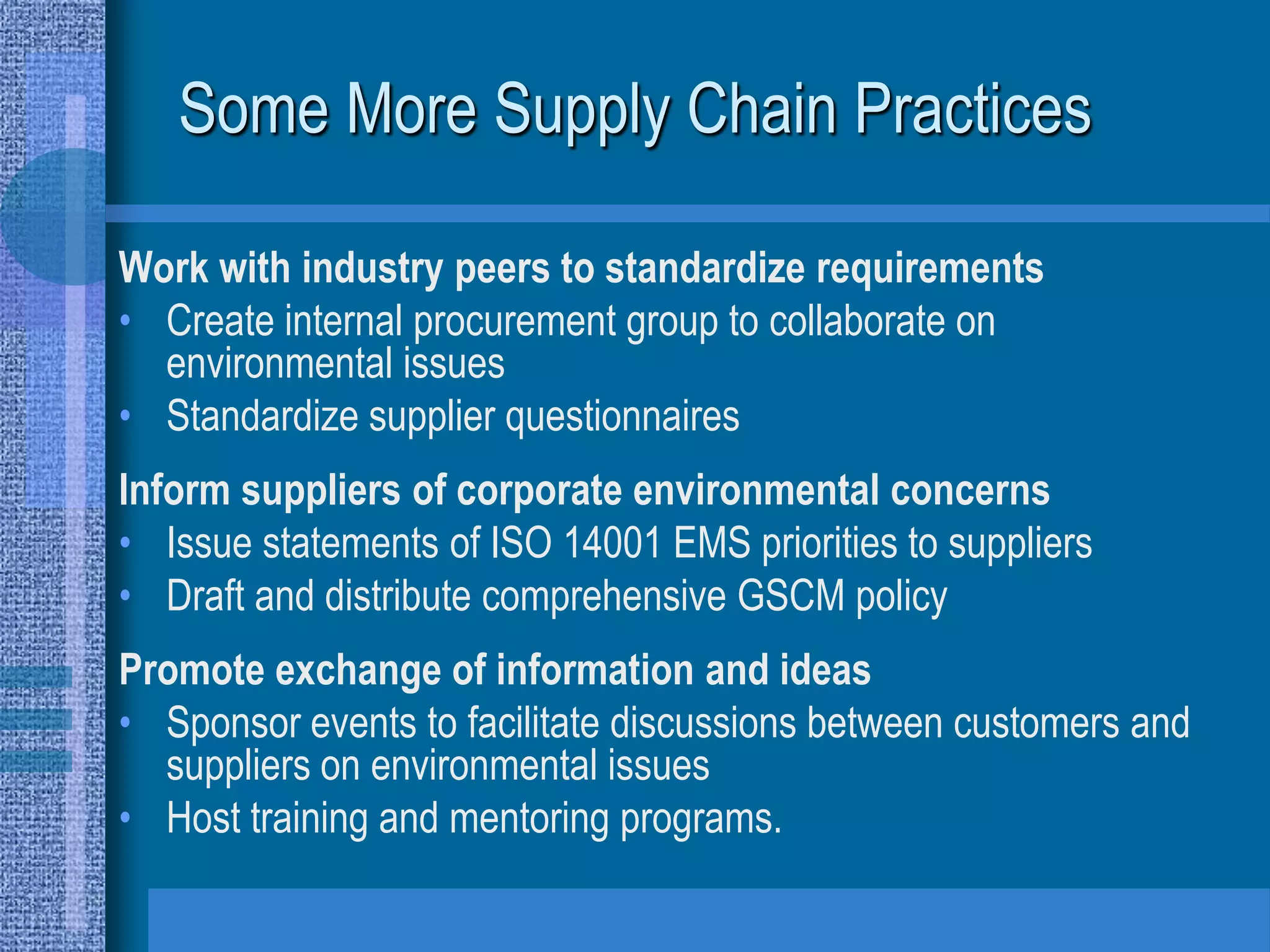 Some More Supply Chain Practices

Work with industry peers to standardize requirements
• Create internal procurement group to collaborate on environmental issues
• Standardize supplier questionnaires

Inform suppliers of corporate environmental concerns
• Issue statements of ISO 14001 EMS priorities to suppliers
• Draft and distribute comprehensive GSCM policy

Promote exchange of information and ideas
• Sponsor events to facilitate discussions between customers and suppliers on environmental issues
• Host training and mentoring programs.